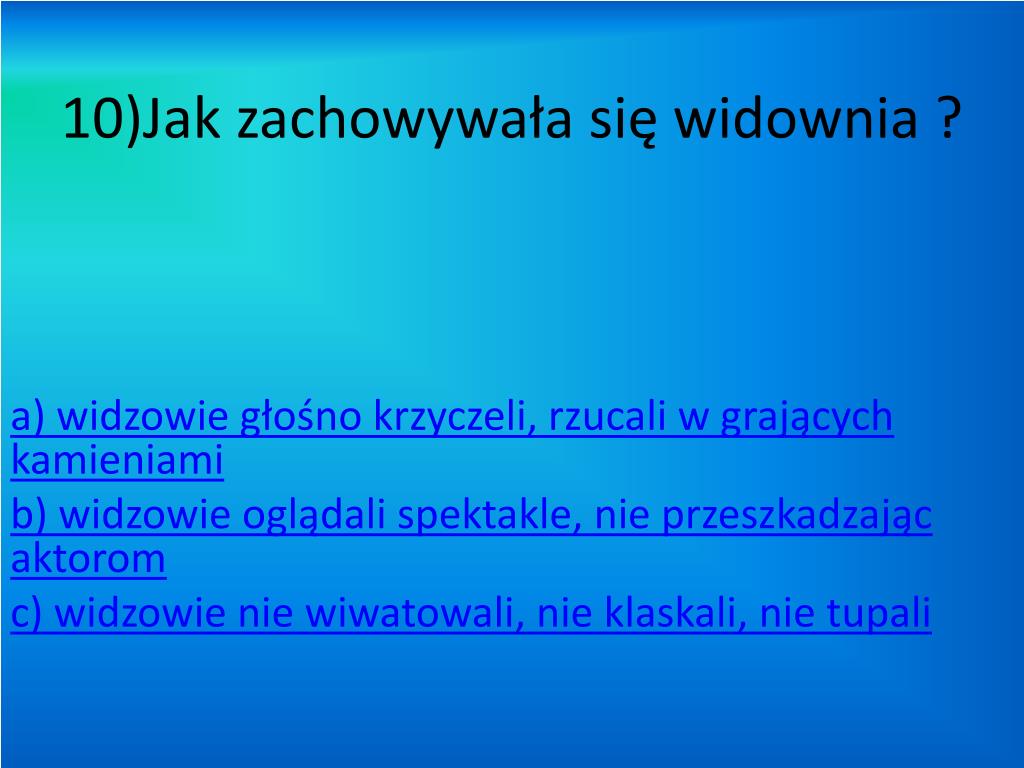 10)Jak zachowywała się widownia ?

a) widzowie głośno krzyczeli, rzucali w grających kamieniami

b) widzowie oglądali spektakle, nie przeszkadzając aktorom

c) widzowie nie wiwatowali, nie klaskali, nie tupali